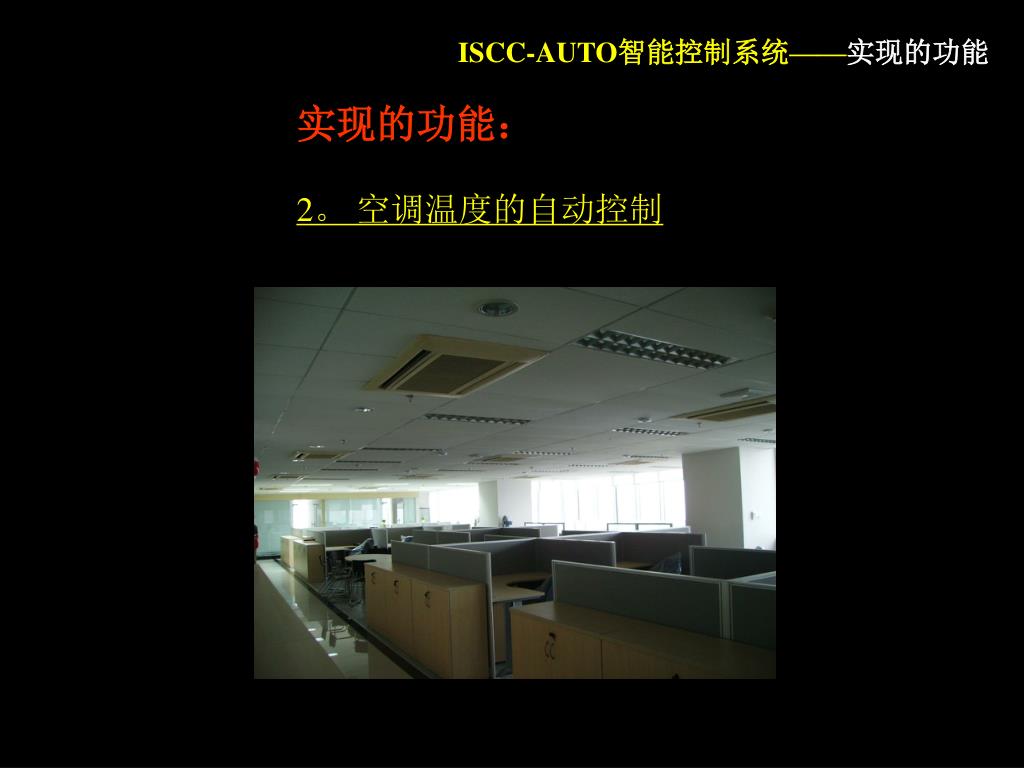 ISCC-AUTO智能控制系统——实现的功能

实现的功能：

2。 空调温度的自动控制